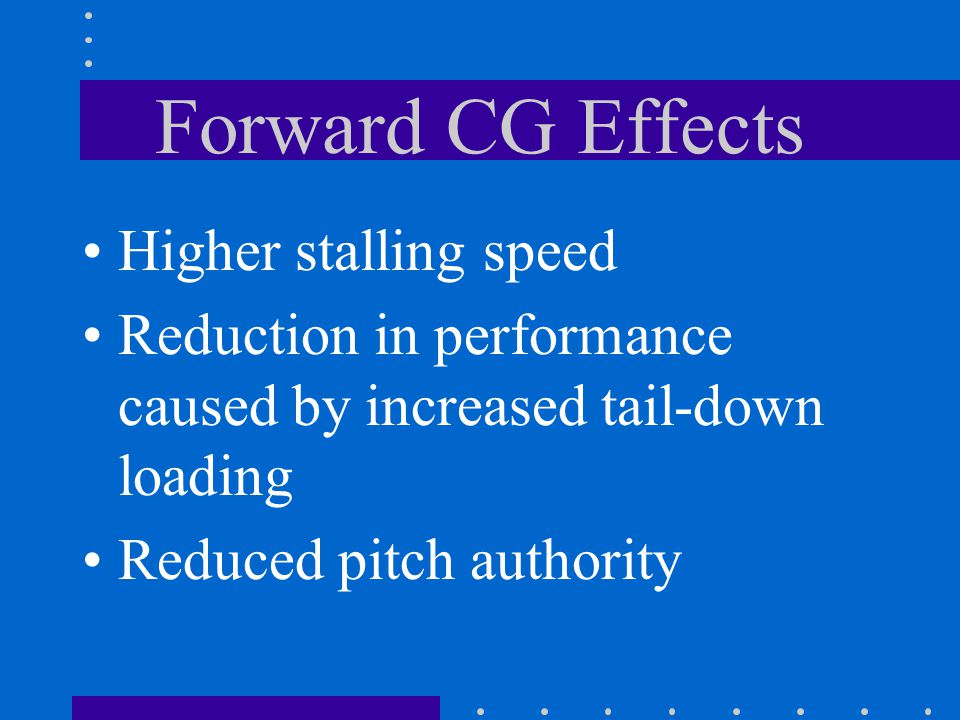 Forward CG Effects

• Higher stalling speed
• Reduction in performance caused by increased tail-down loading
• Reduced pitch authority